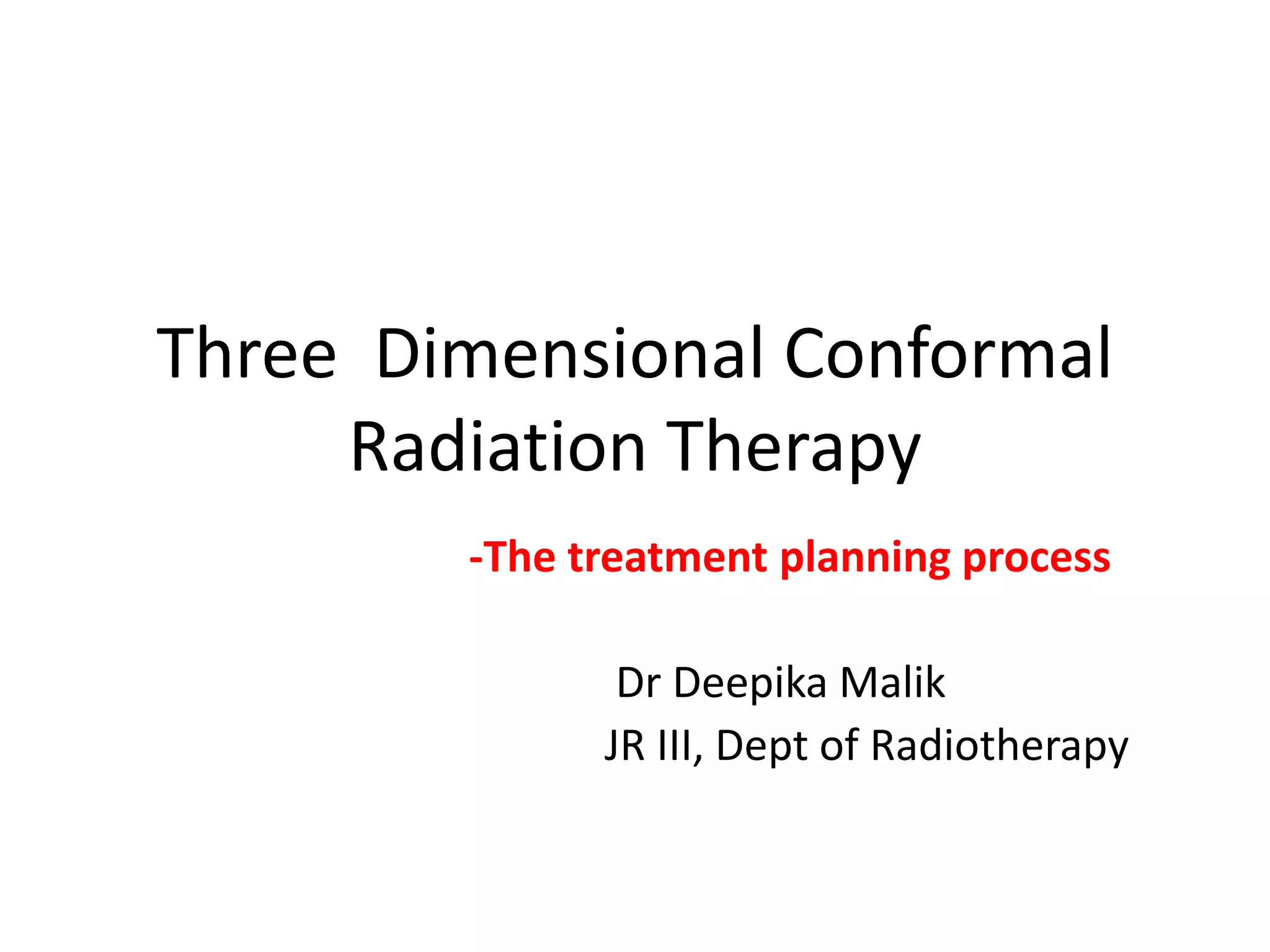 Three Dimensional Conformal Radiation Therapy

-The treatment planning process

Dr Deepika Malik
JR III, Dept of Radiotherapy